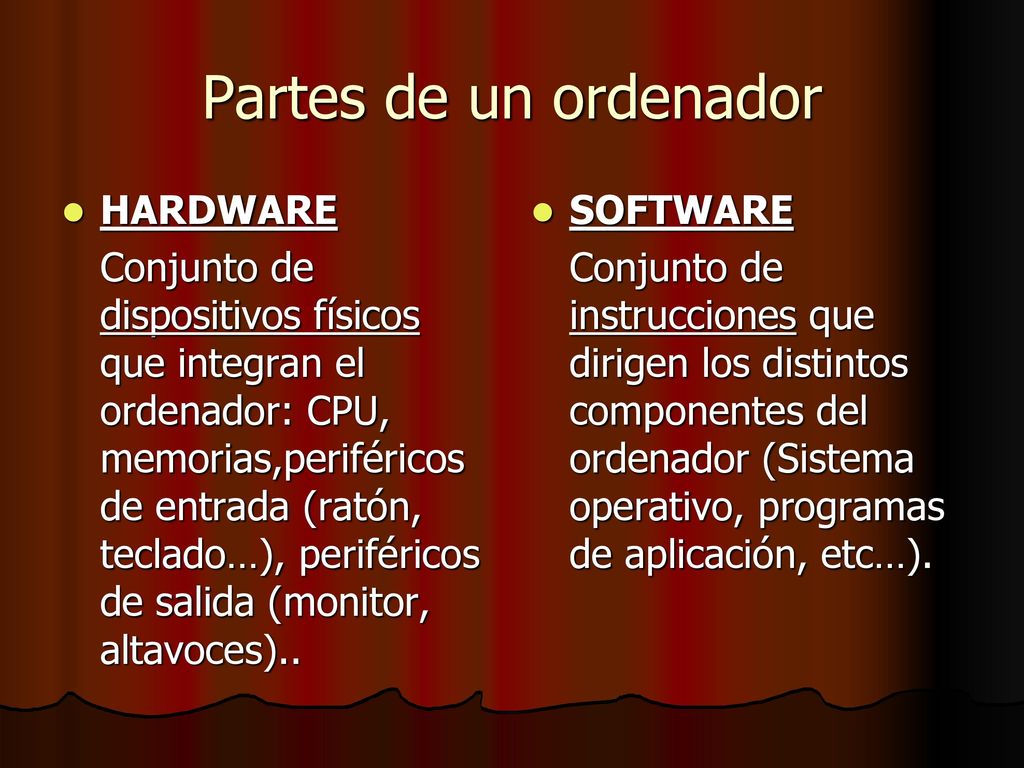 Partes de un ordenador

HARDWARE

Conjunto de dispositivos físicos que integran el ordenador: CPU, memorias,periféricos de entrada (ratón, teclado…), periféricos de salida (monitor, altavoces)..

SOFTWARE

Conjunto de instrucciones que dirigen los distintos componentes del ordenador (Sistema operativo, programas de aplicación, etc…).